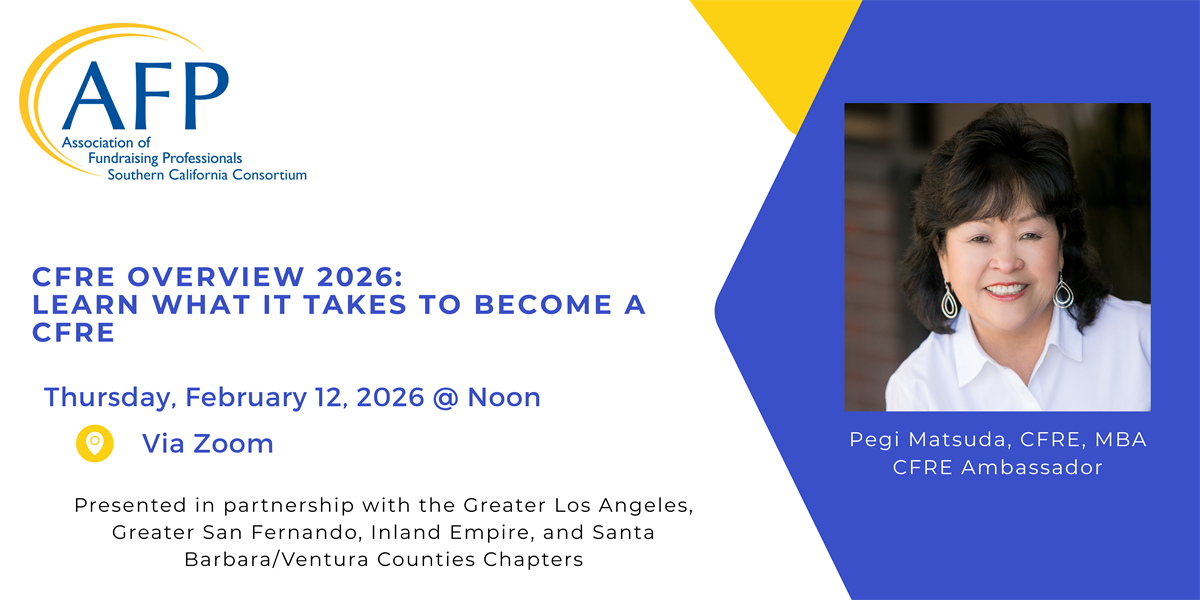 AFP
Association of Fundraising Professionals Southern California Consortium

CFRE OVERVIEW 2026: LEARN WHAT IT TAKES TO BECOME A CFRE

Thursday, February 12, 2026 @ Noon

Via Zoom

Presented in partnership with the Greater Los Angeles, Greater San Fernando, Inland Empire, and Santa Barbara/Ventura Counties Chapters

Pegi Matsuda, CFRE, MBA
CFRE Ambassador